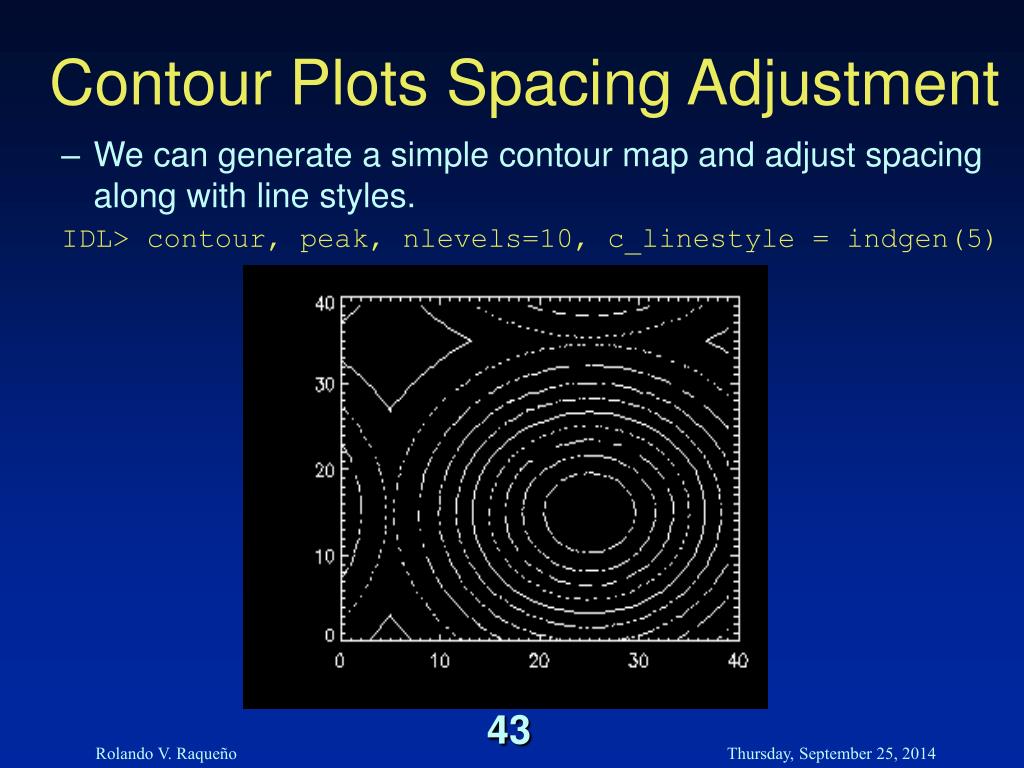 Contour Plots Spacing Adjustment

– We can generate a simple contour map and adjust spacing along with line styles.

IDL> contour, peak, nlevels=10, c_linestyle = indgen(5)

40
30
20
10
0
0 10 20 30 40

43

Rolando V. Raqueño

Thursday, September 25, 2014